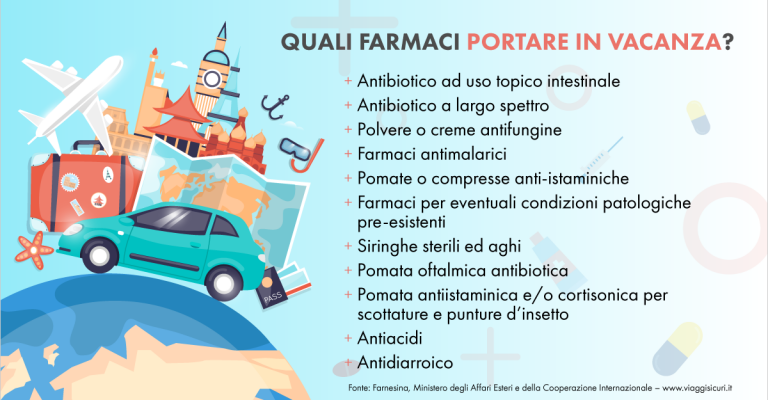 QUALI FARMACI PORTARE IN VACANZA?

+ Antibiotico ad uso topico intestinale
+ Antibiotico a largo spettro
+ Polvere o creme antifungine
+ Farmaci antimalarici
+ Pomate o compresse anti-istaminiche
+ Farmaci per eventuali condizioni patologiche pre-esistenti
+ Siringhe sterili ed aghi
+ Pomata oftalmica antibiotica
+ Pomata antiistaminica e/o cortisonica per scottature e punture d'insetto
+ Antiacidi
+ Antidiarroico

PASS

Fonte: Farnesina, Ministero degli Affari Esteri e della Cooperazione Internazionale – www.viaggisicuri.it